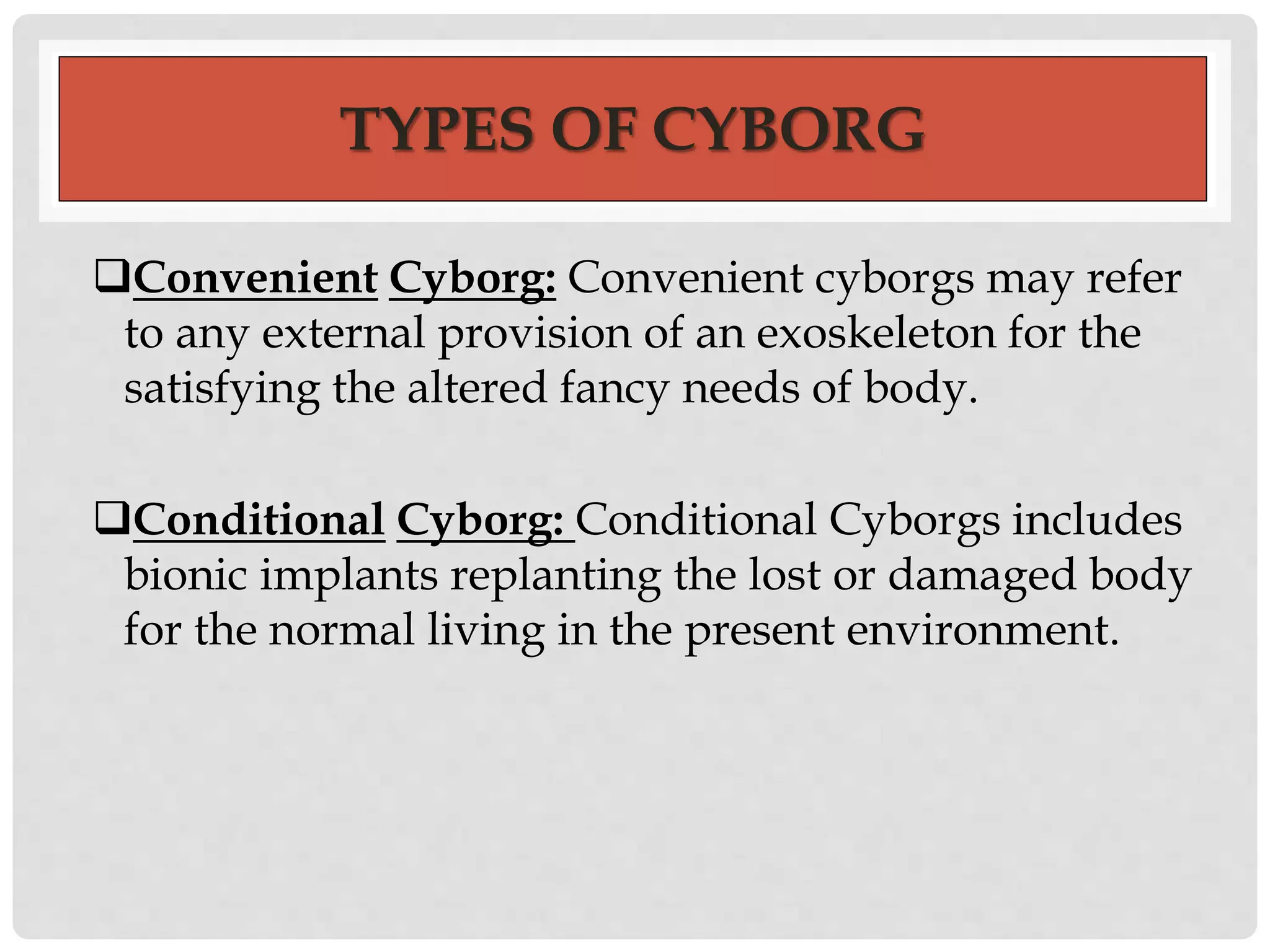 TYPES OF CYBORG

❑Convenient Cyborg: Convenient cyborgs may refer to any external provision of an exoskeleton for the satisfying the altered fancy needs of body.

❑Conditional Cyborg: Conditional Cyborgs includes bionic implants replanting the lost or damaged body for the normal living in the present environment.